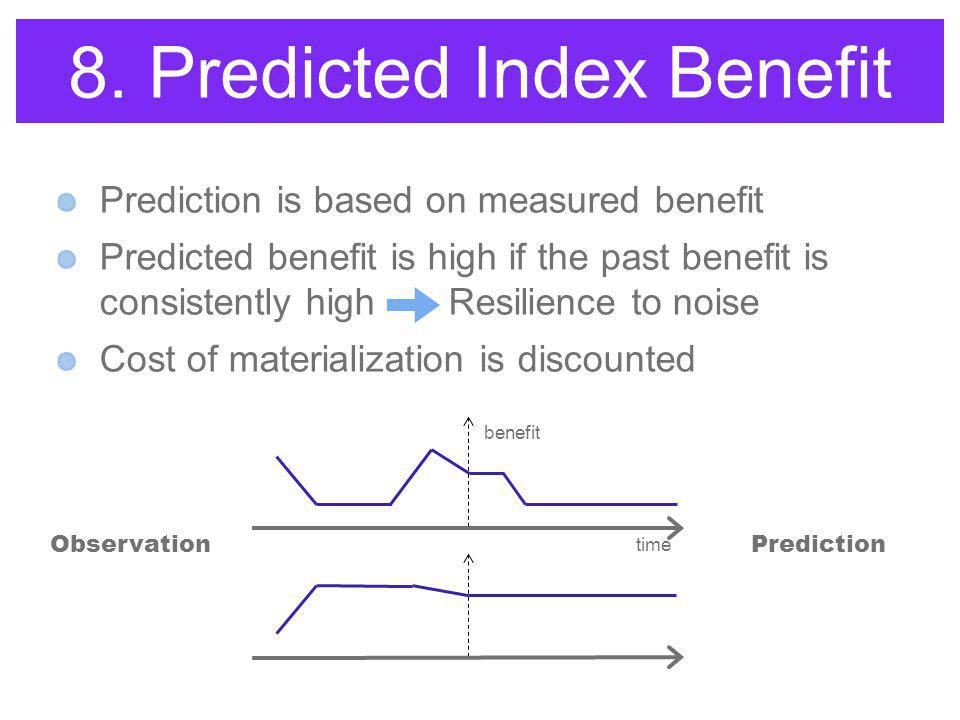 8. Predicted Index Benefit

Prediction is based on measured benefit

Predicted benefit is high if the past benefit is consistently high → Resilience to noise

Cost of materialization is discounted

benefit

Observation

time

Prediction